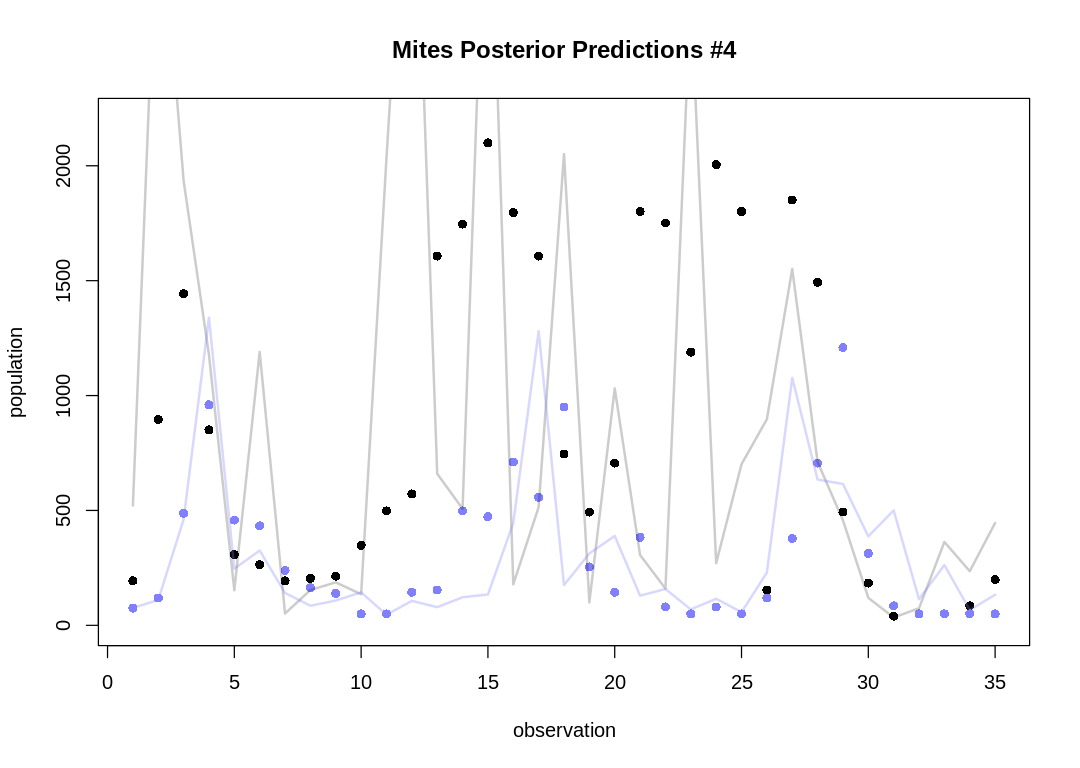 Mites Posterior Predictions #4

population

0
500
1000
1500
2000

0
5
10
15
20
25
30
35

observation